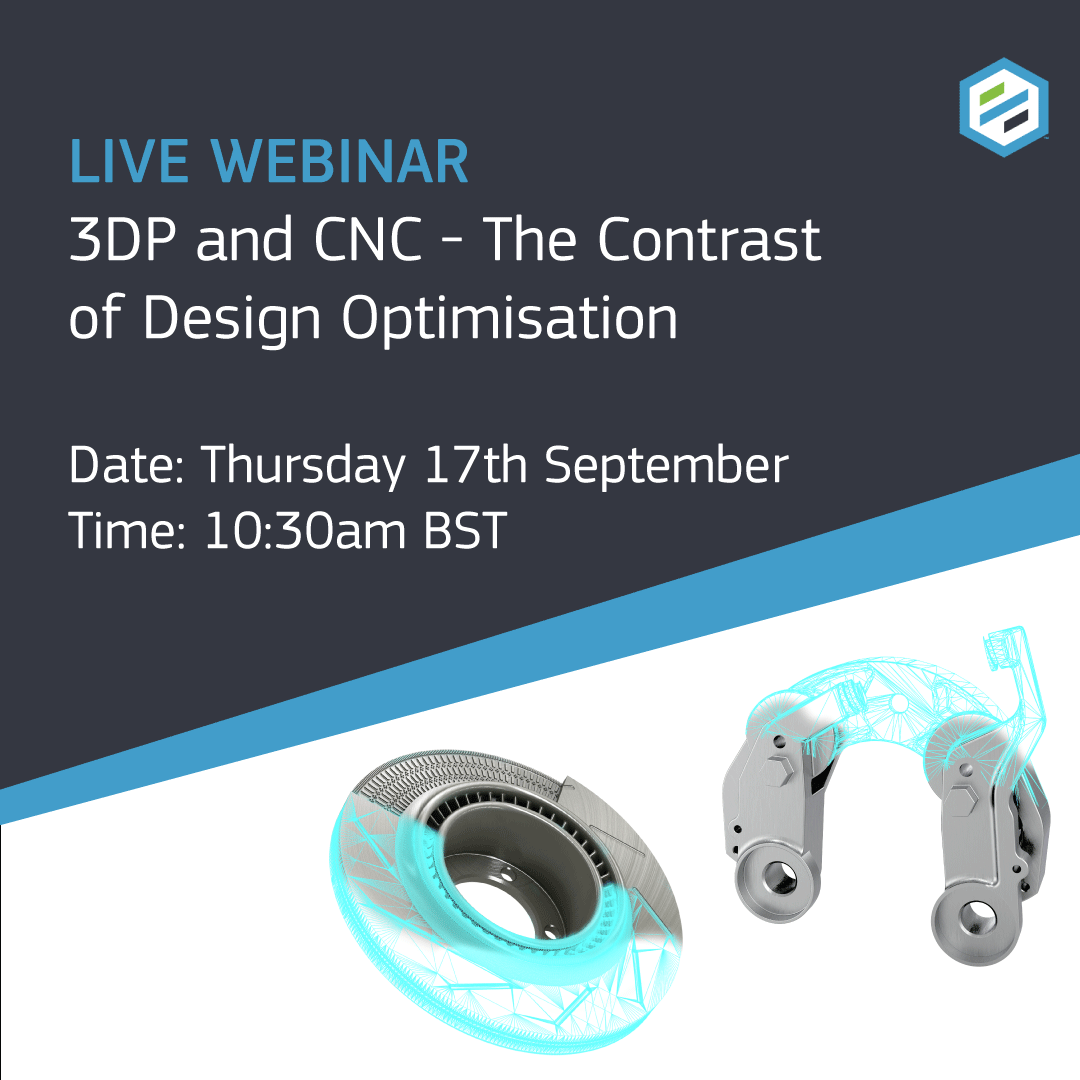 LIVE WEBINAR
3DP and CNC - The Contrast of Design Optimisation

Date: Thursday 17th September
Time: 10:30am BST